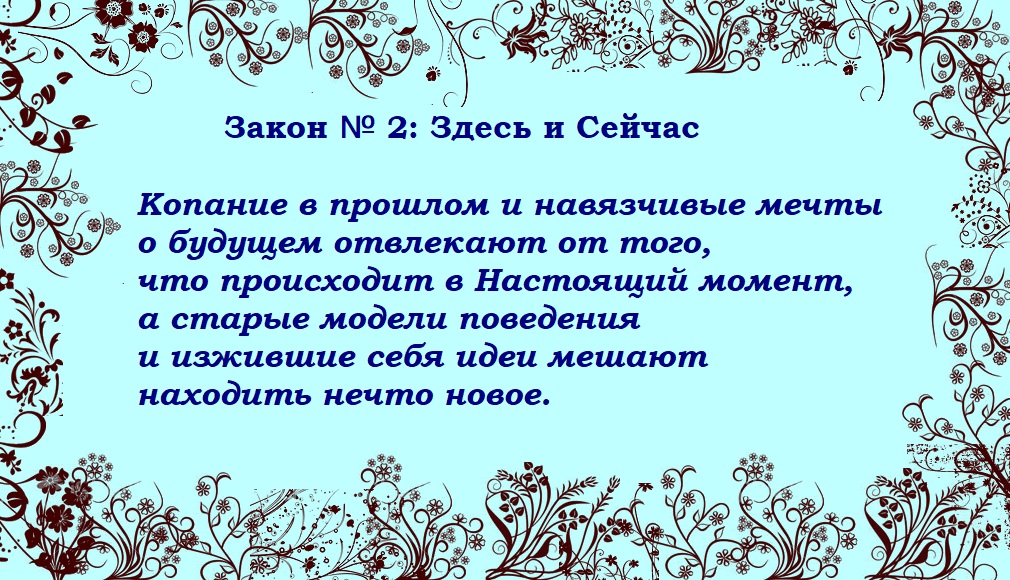 Закон № 2: Здесь и Сейчас

Копание в прошлом и навязчивые мечты о будущем отвлекают от того, что происходит в Настоящий момент, а старые модели поведения и изжившие себя идеи мешают находить нечто новое.